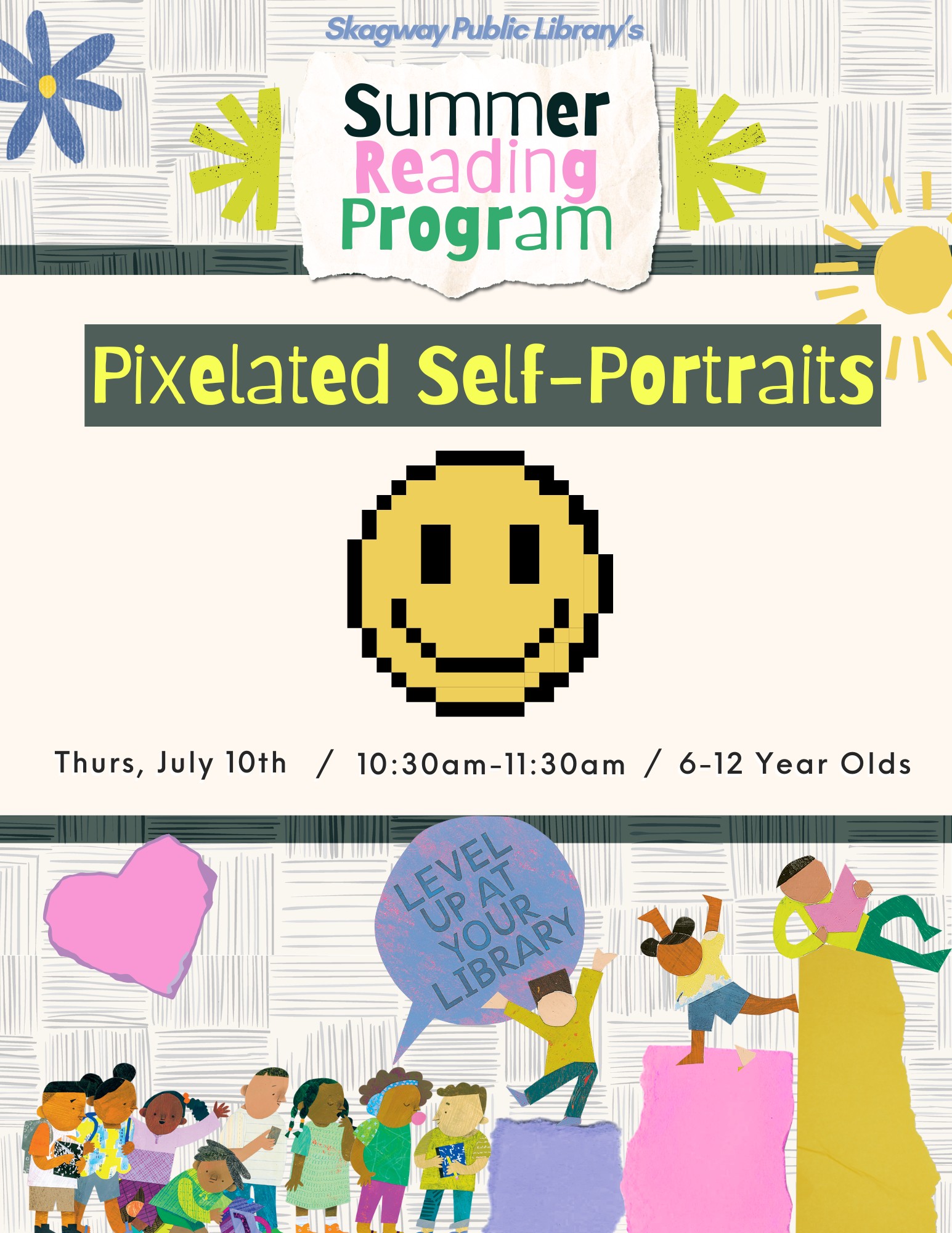 Skagway Public Library's

Summer Reading Program

Pixelated Self-Portraits

Thurs, July 10th / 10:30am-11:30am / 6-12 Year Olds

LEVEL UP AT YOUR LIBRARY